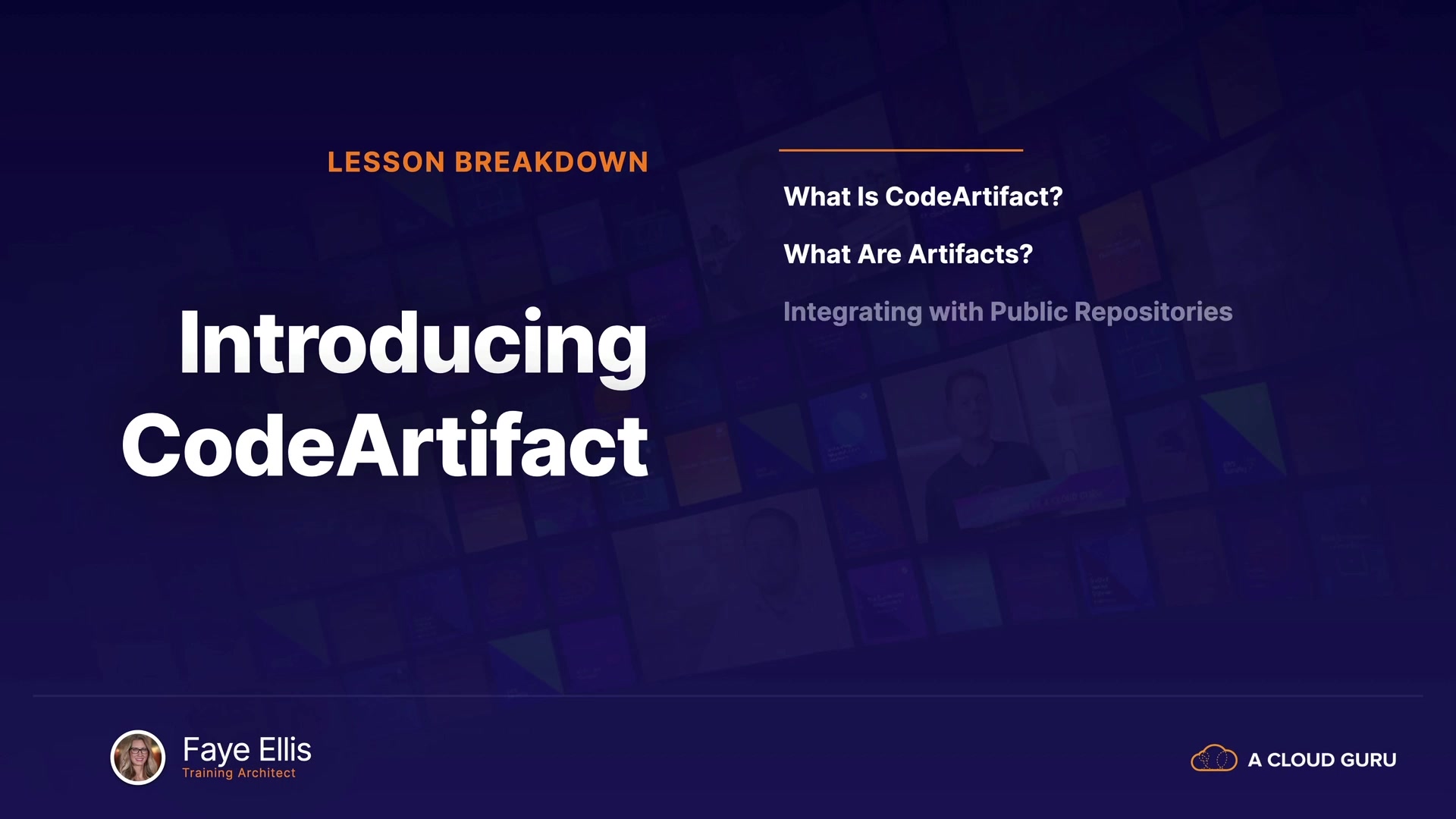 LESSON BREAKDOWN

Introducing CodeArtifact

What Is CodeArtifact?

What Are Artifacts?

Integrating with Public Repositories

Faye Ellis
Training Architect

A CLOUD GURU